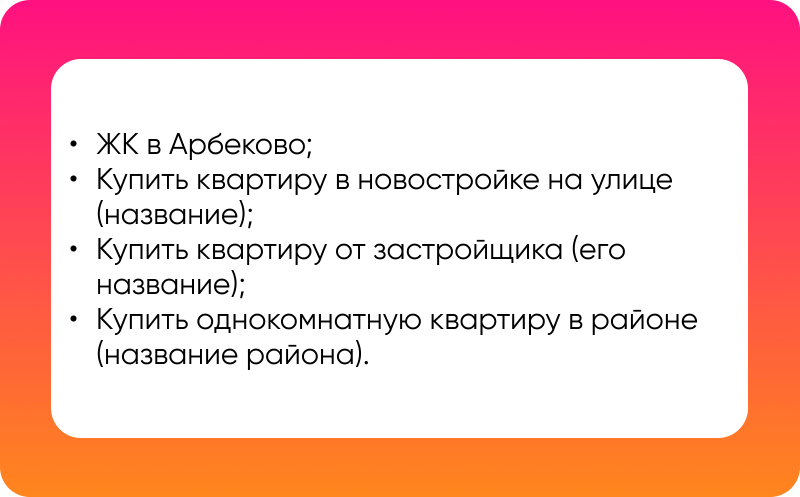 • ЖК в Арбеково;
• Купить квартиру в новостройке на улице (название);
• Купить квартиру от застройщика (его название);
• Купить однокомнатную квартиру в районе (название района).